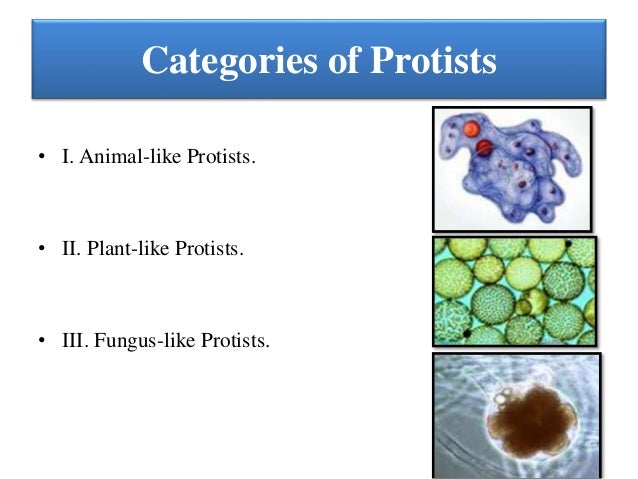 Categories of Protists

• I. Animal-like Protists.

• II. Plant-like Protists.

• III. Fungus-like Protists.